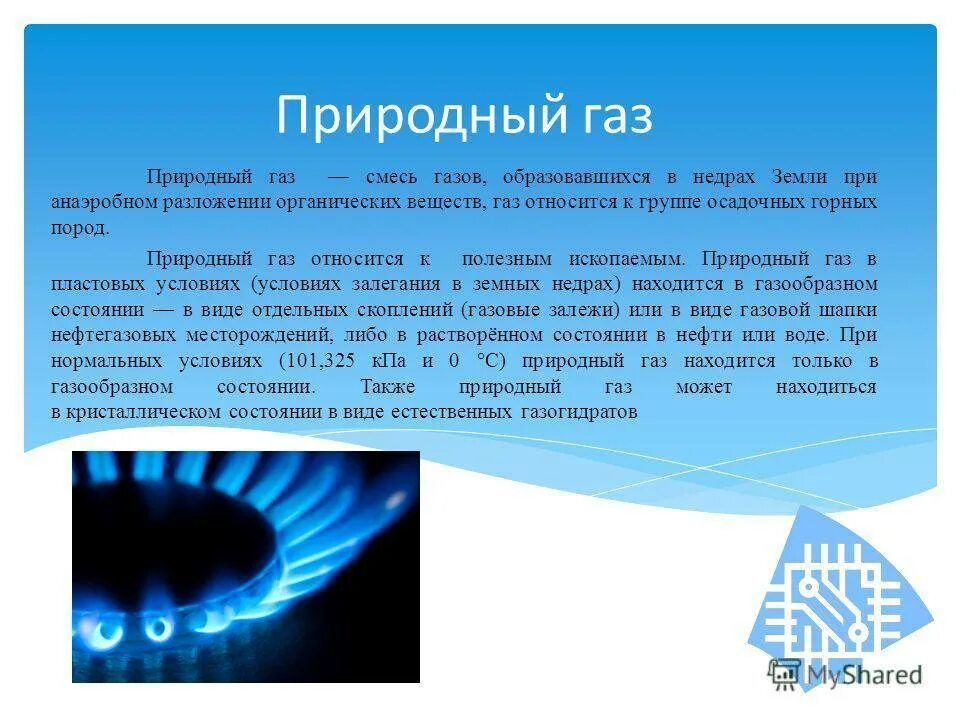 Природный газ

Природный газ — смесь газов, образовавшихся в недрах Земли при анаэробном разложении органических веществ, газ относится к группе осадочных горных пород.

Природный газ относится к полезным ископаемым. Природный газ в пластовых условиях (условиях залегания в земных недрах) находится в газообразном состоянии — в виде отдельных скоплений (газовые залежи) или в виде газовой шапки нефтегазовых месторождений, либо в растворённом состоянии в нефти или воде. При нормальных условиях (101,325 кПа и 0 °C) природный газ находится только в газообразном состоянии. Также природный газ может находиться в кристаллическом состоянии в виде естественных газогидратов

MyShared